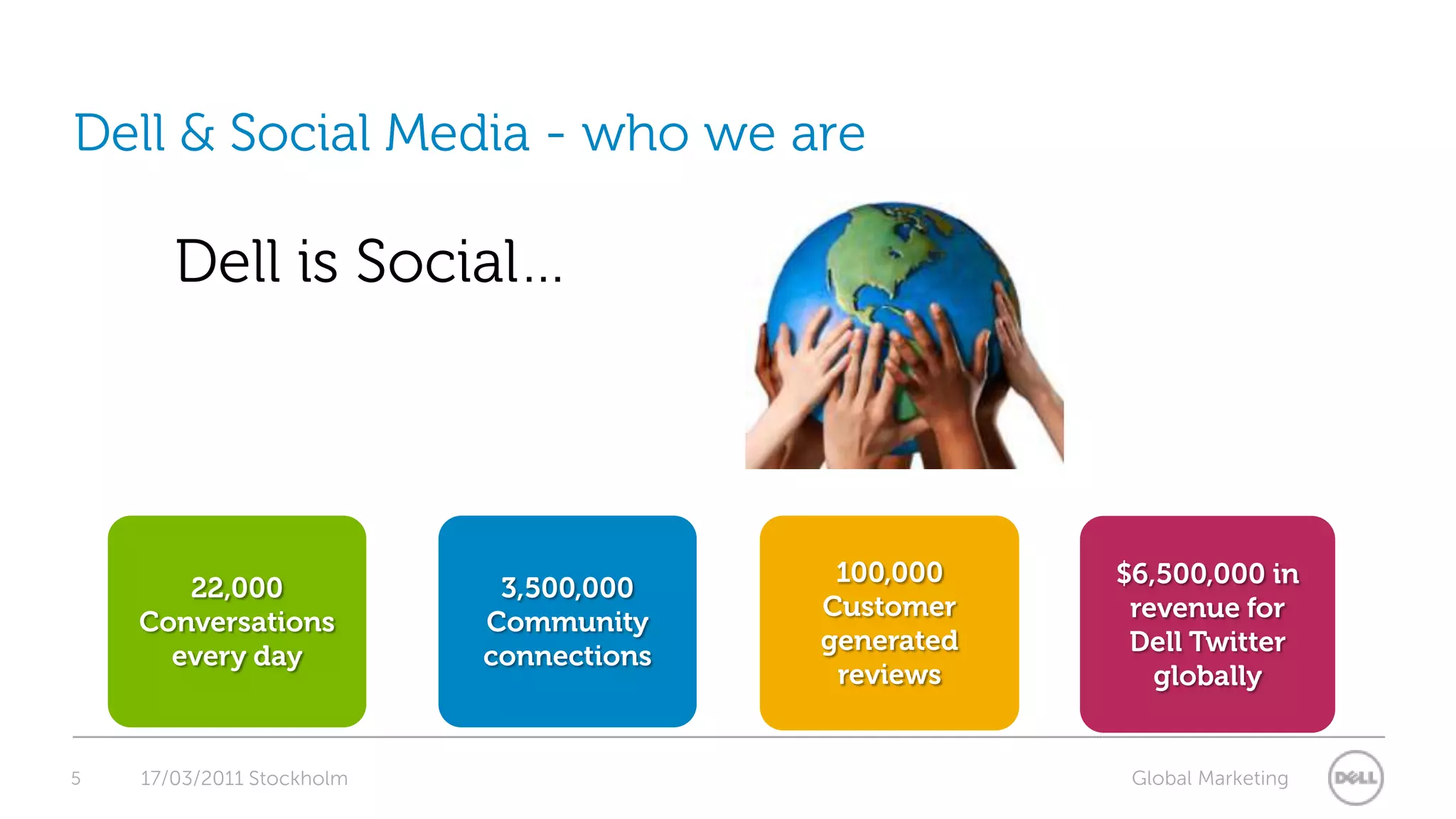 Dell & Social Media - who we are

Dell is Social…

22,000 Conversations every day

3,500,000 Community connections

100,000 Customer generated reviews

$6,500,000 in revenue for Dell Twitter globally

5 17/03/2011 Stockholm Global Marketing DELL